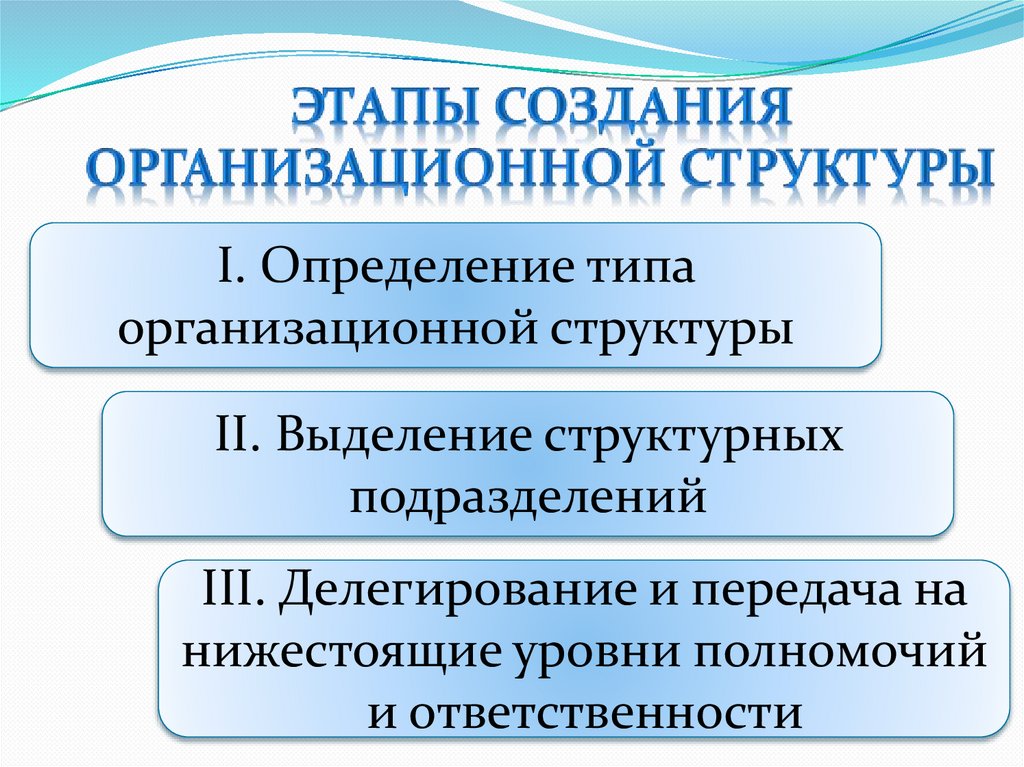 ЭТАПЫ СОЗДАНИЯ ОРГАНИЗАЦИОННОЙ СТРУКТУРЫ

I. Определение типа организационной структуры

II. Выделение структурных подразделений

III. Делегирование и передача на нижестоящие уровни полномочий и ответственности